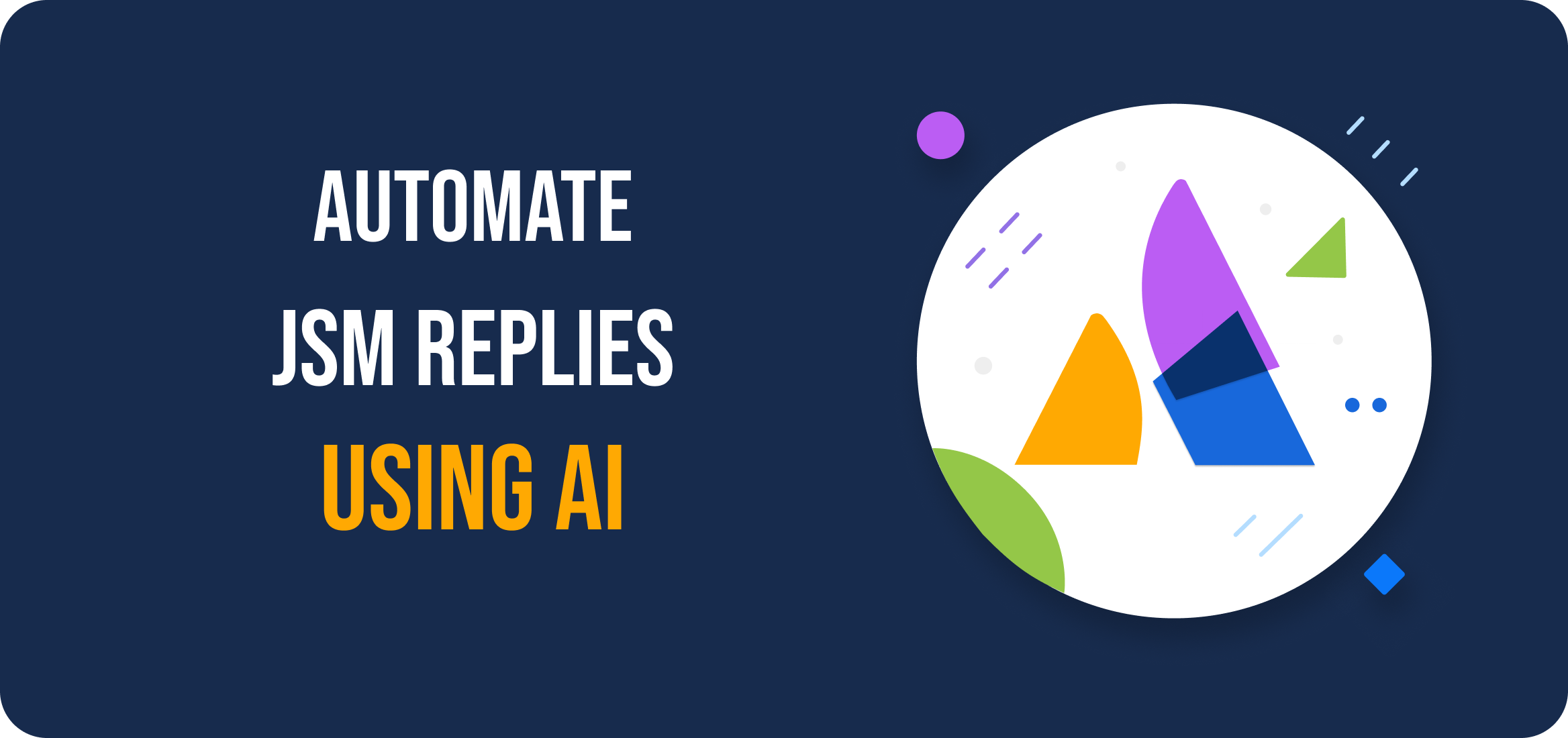 AUTOMATE
JSM REPLIES
USING AI